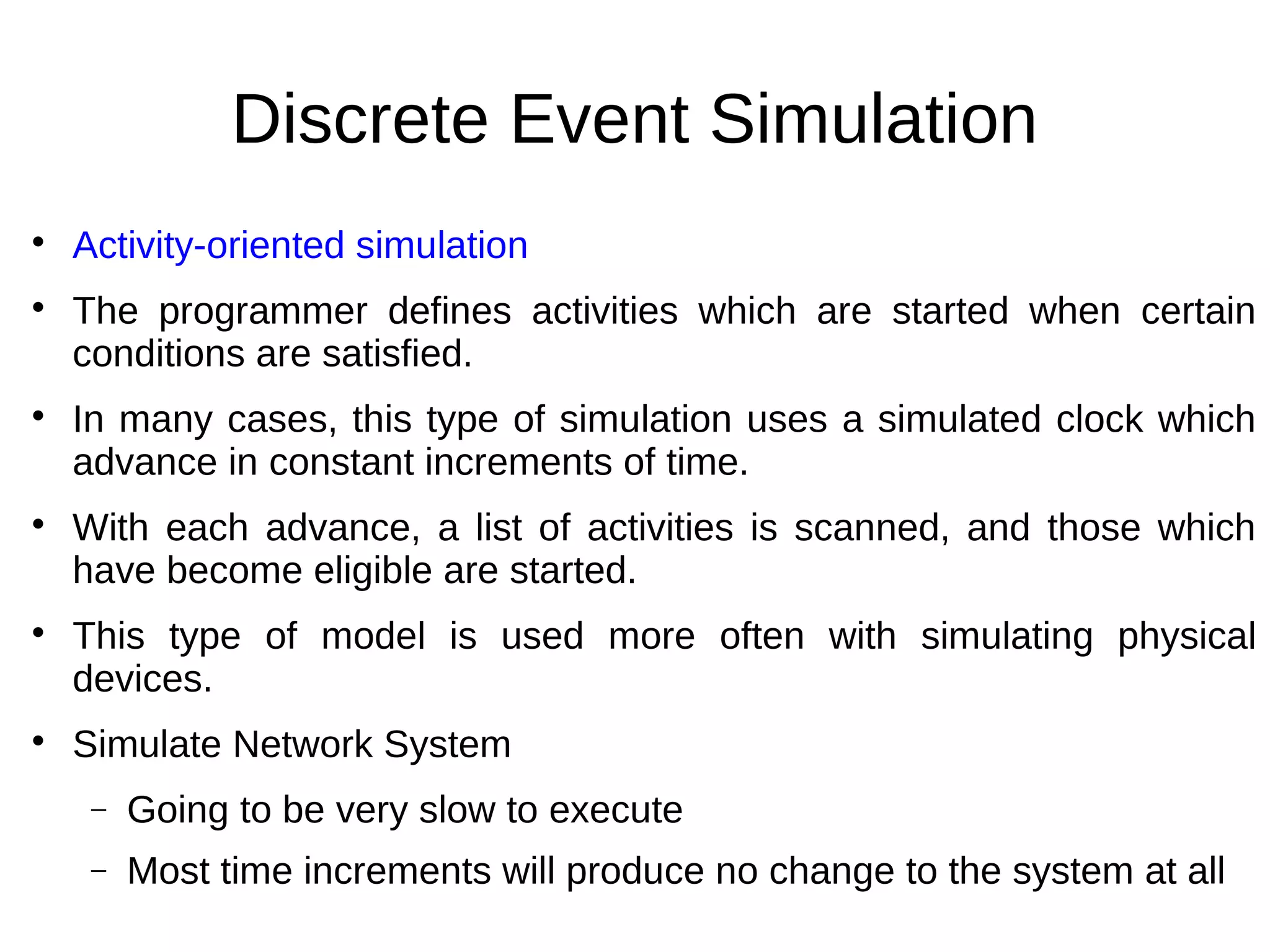 Discrete Event Simulation

• Activity-oriented simulation

• The programmer defines activities which are started when certain conditions are satisfied.

• In many cases, this type of simulation uses a simulated clock which advance in constant increments of time.

• With each advance, a list of activities is scanned, and those which have become eligible are started.

• This type of model is used more often with simulating physical devices.

• Simulate Network System

– Going to be very slow to execute

– Most time increments will produce no change to the system at all